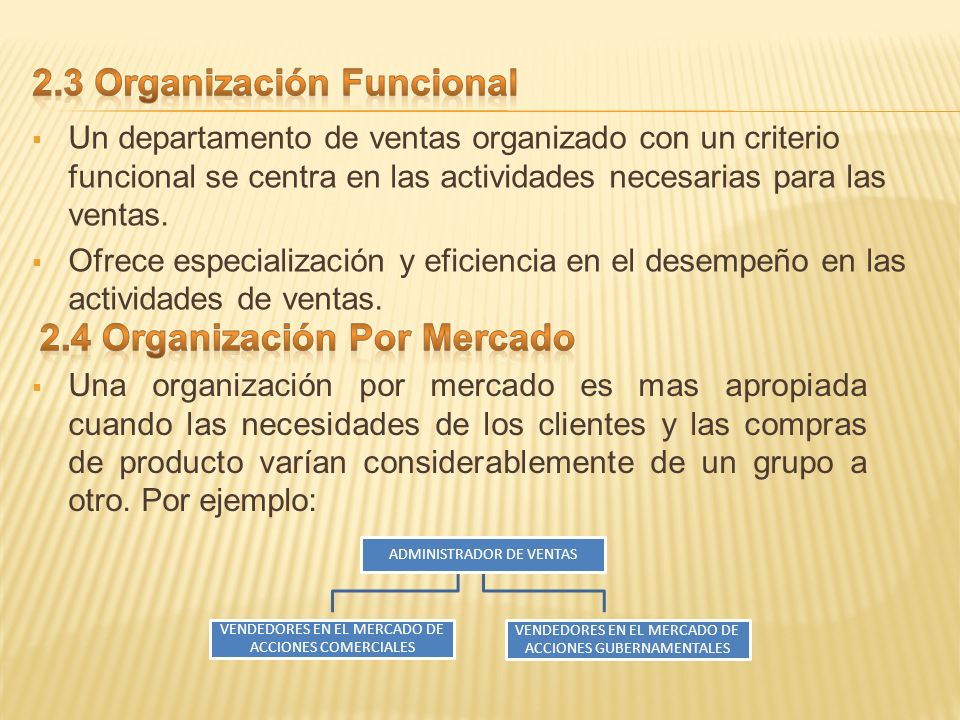 2.3 Organización Funcional

▪ Un departamento de ventas organizado con un criterio funcional se centra en las actividades necesarias para las ventas.

▪ Ofrece especialización y eficiencia en el desempeño en las actividades de ventas.

2.4 Organización Por Mercado

▪ Una organización por mercado es mas apropiada cuando las necesidades de los clientes y las compras de producto varían considerablemente de un grupo a otro. Por ejemplo:

ADMINISTRADOR DE VENTAS

VENDEDORES EN EL MERCADO DE ACCIONES COMERCIALES

VENDEDORES EN EL MERCADO DE ACCIONES GUBERNAMENTALES